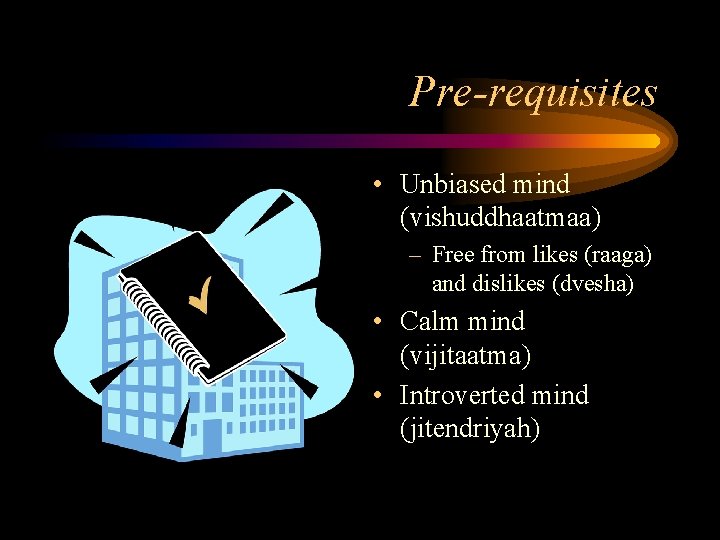 Pre-requisites

• Unbiased mind (vishuddhaatmaa)
– Free from likes (raaga) and dislikes (dvesha)
• Calm mind (vijitaatma)
• Introverted mind (jitendriyah)